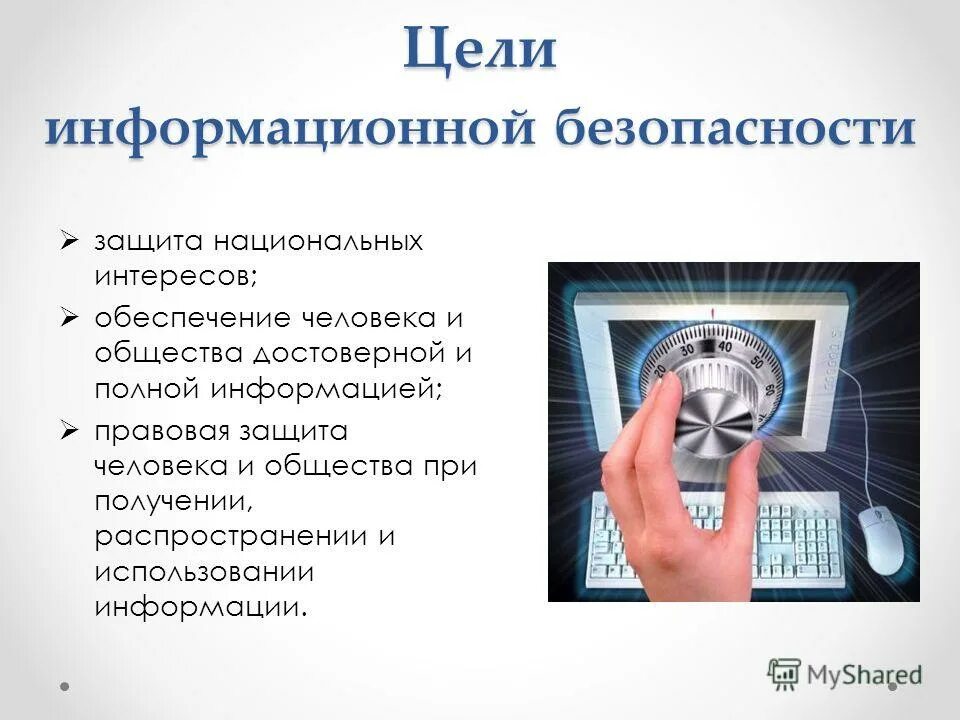 Цели информационной безопасности

➢ защита национальных интересов;
➢ обеспечение человека и общества достоверной и полной информацией;
➢ правовая защита человека и общества при получении, распространении и использовании информации.

20 30 40 50

MyShared